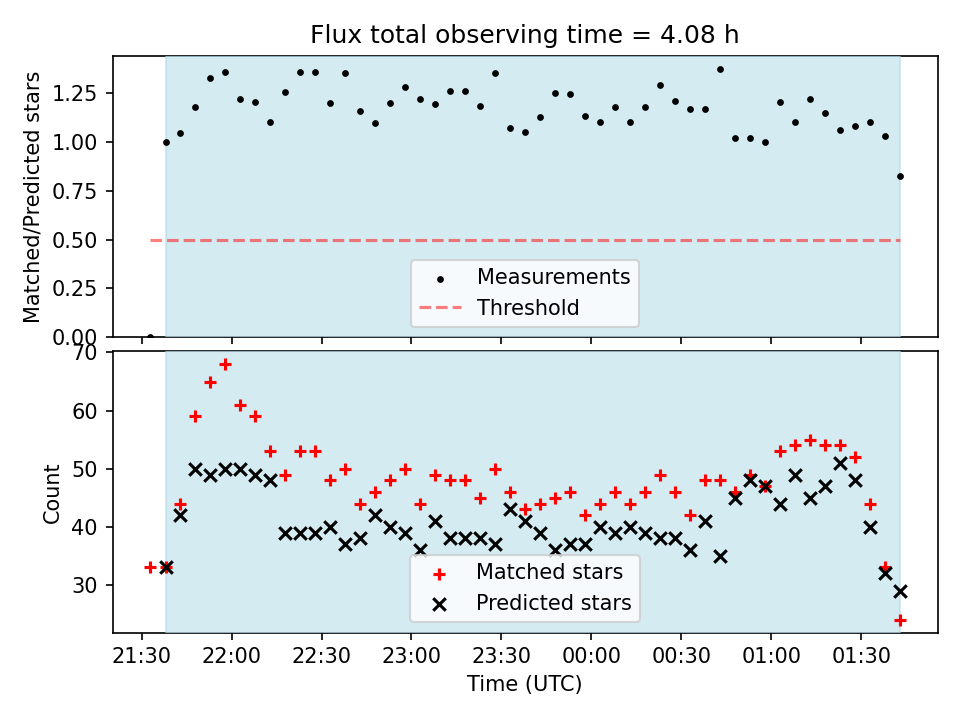 Flux total observing time = 4.08 h

Matched/Predicted stars

1.25
1.00
0.75
0.50
0.25
0.00

Measurements
Threshold

Count

70
60
50
40
30

Matched stars
Predicted stars

21:30 22:00 22:30 23:00 23:30 00:00 00:30 01:00 01:30

Time (UTC)